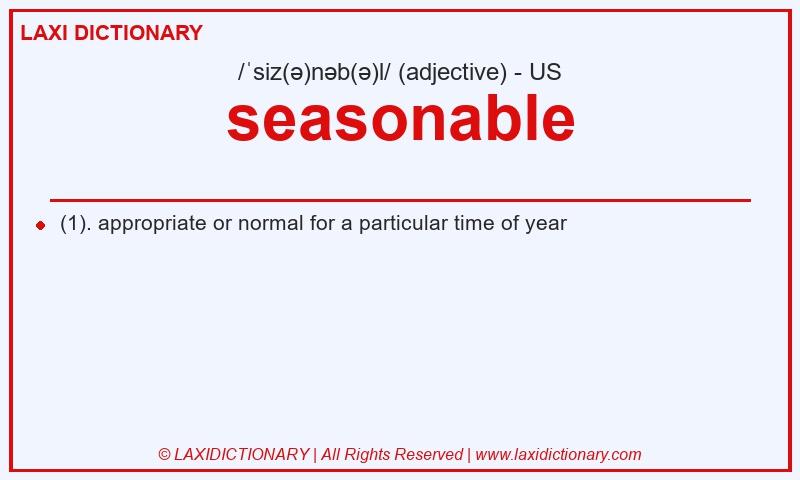 LAXI DICTIONARY

/ˈsiz(ə)nəb(ə)l/ (adjective) - US

seasonable

(1). appropriate or normal for a particular time of year

© LAXIDICTIONARY | All Rights Reserved | www.laxidictionary.com